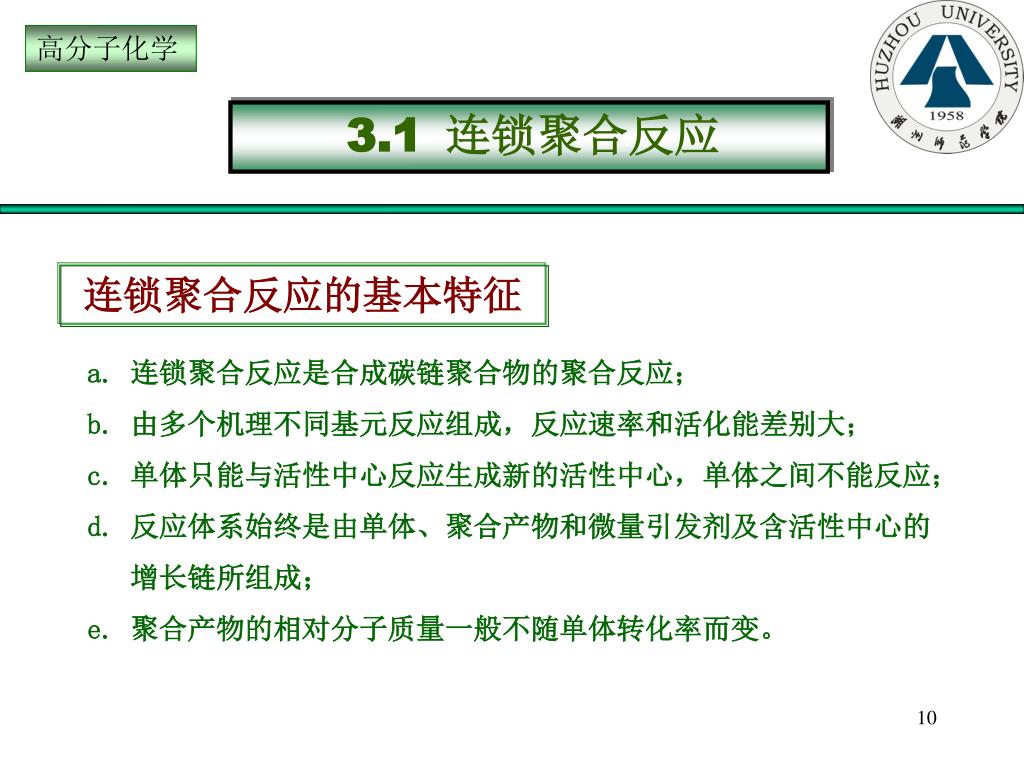 高分子化学

HUZHOU UNIVERSITY
1958
湖州师范学院

3.1 连锁聚合反应

连锁聚合反应的基本特征

a. 连锁聚合反应是合成碳链聚合物的聚合反应；

b. 由多个机理不同基元反应组成，反应速率和活化能差别大；

c. 单体只能与活性中心反应生成新的活性中心，单体之间不能反应；

d. 反应体系始终是由单体、聚合产物和微量引发剂及含活性中心的增长链所组成；

e. 聚合产物的相对分子质量一般不随单体转化率而变。

10